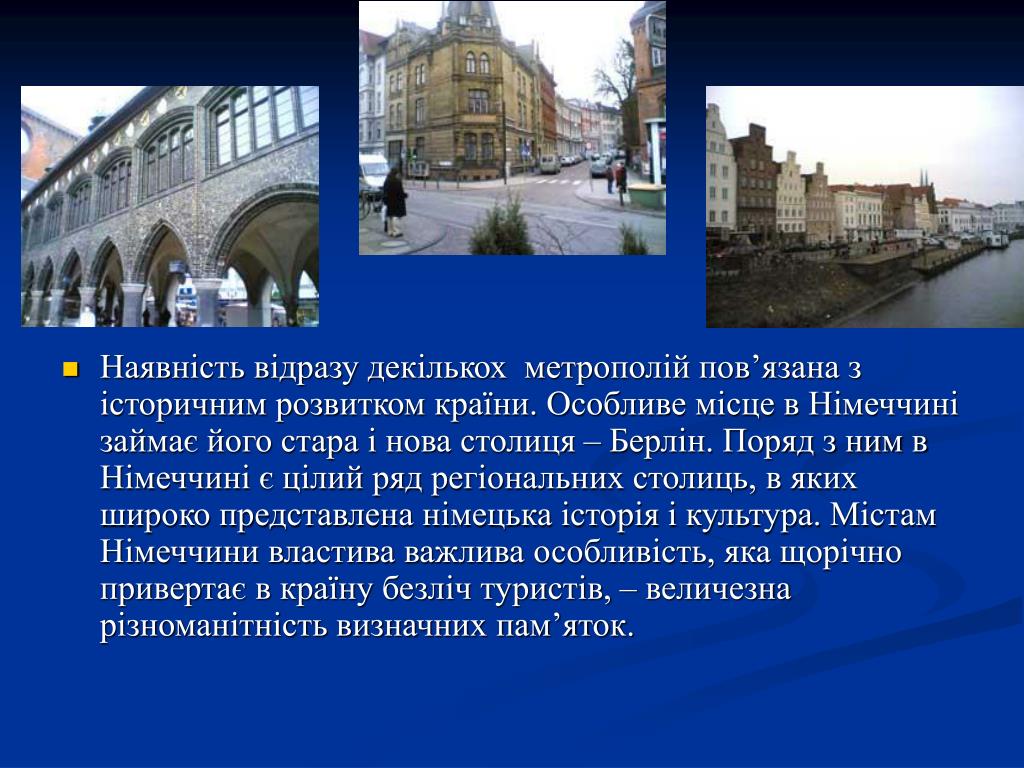 Наявність відразу декількох  метрополій пов’язана з історичним розвитком країни. Особливе місце в Німеччині займає його стара і нова столиця – Берлін. Поряд з ним в Німеччині є цілий ряд регіональних столиць, в яких широко представлена німецька історія і культура. Містам Німеччини властива важлива особливість, яка щорічно привертає в країну безліч туристів, – величезна різноманітність визначних пам’яток.